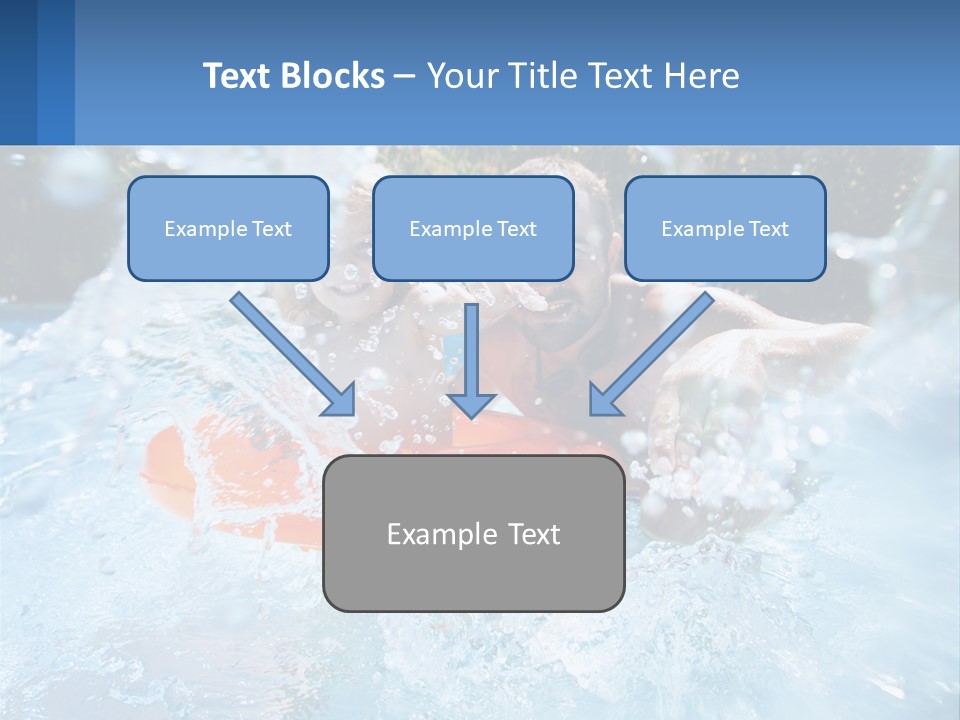 Text Blocks – Your Title Text Here

Example Text

Example Text

Example Text

Example Text